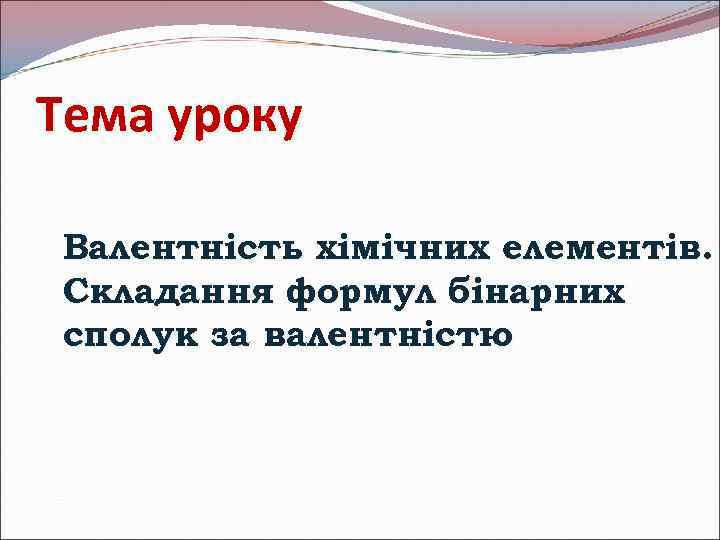 Тема уроку

Валентність хімічних елементів. Складання формул бінарних сполук за валентністю